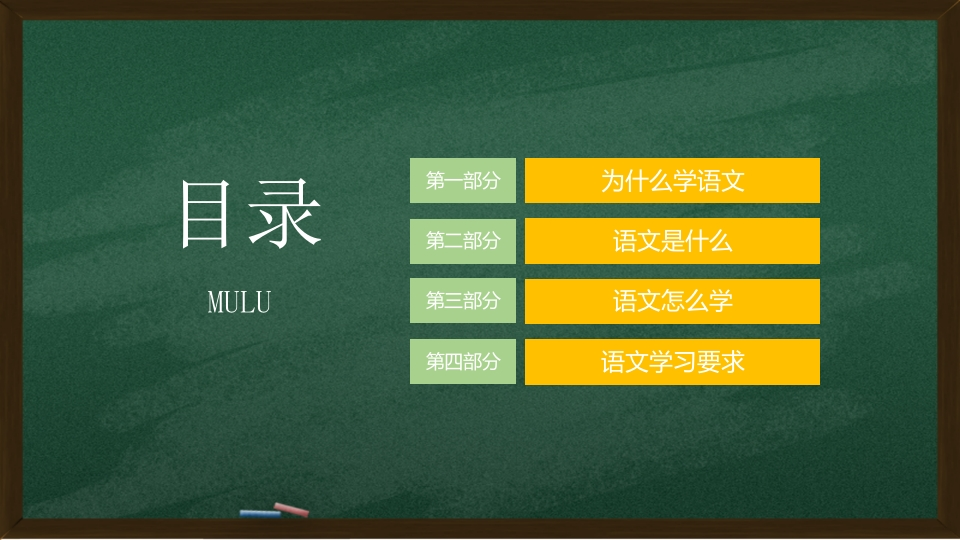 目录

MULU

第一部分 为什么学语文

第二部分 语文是什么

第三部分 语文怎么学

第四部分 语文学习要求